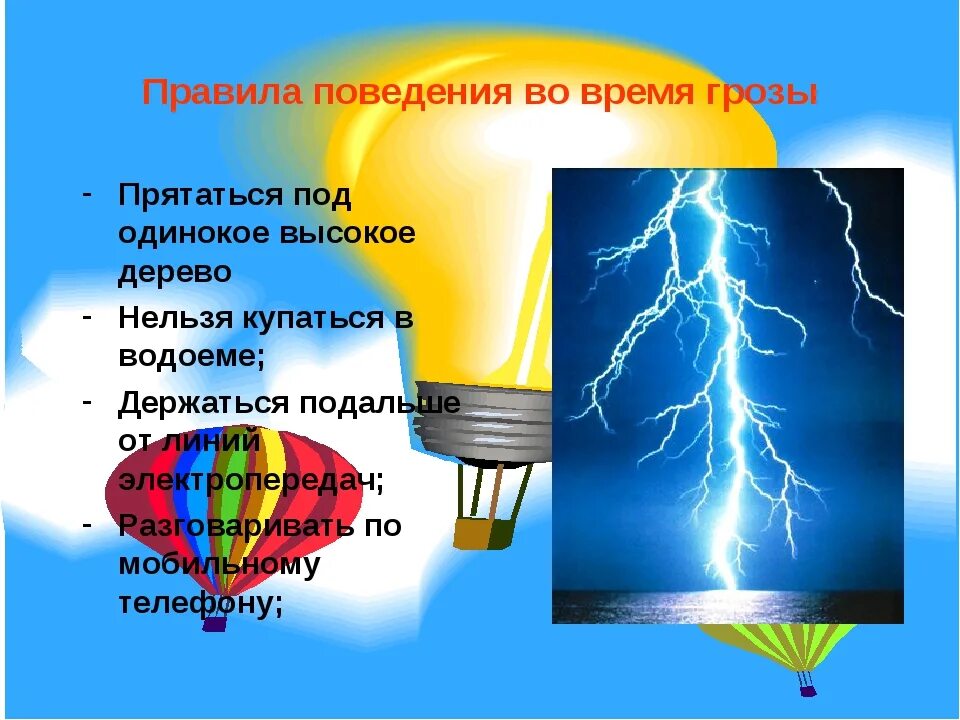 Правила поведения во время грозы

- Прятаться под одинокое высокое дерево
- Нельзя купаться в водоеме;
- Держаться подальше от линий электропередач;
- Разговаривать по мобильному телефону;